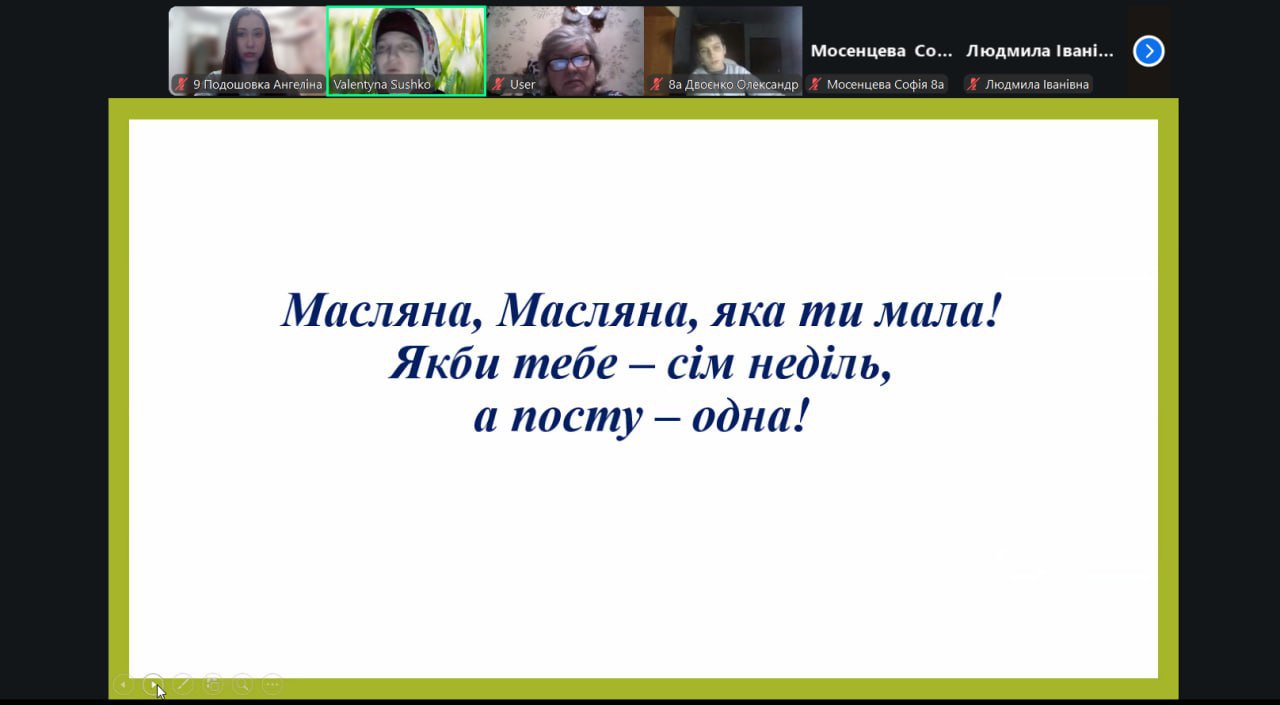 9 Подошовка Ангеліна

Valentyna Sushko

User

8а Двоєнко Олександр

Мосенцева Со...

Мосенцева Софія 8а

Людмила Івані...

Людмила Іванівна

Масляна, Масляна, яка ти мала!
Якби тебе – сім неділь,
а посту – одна!